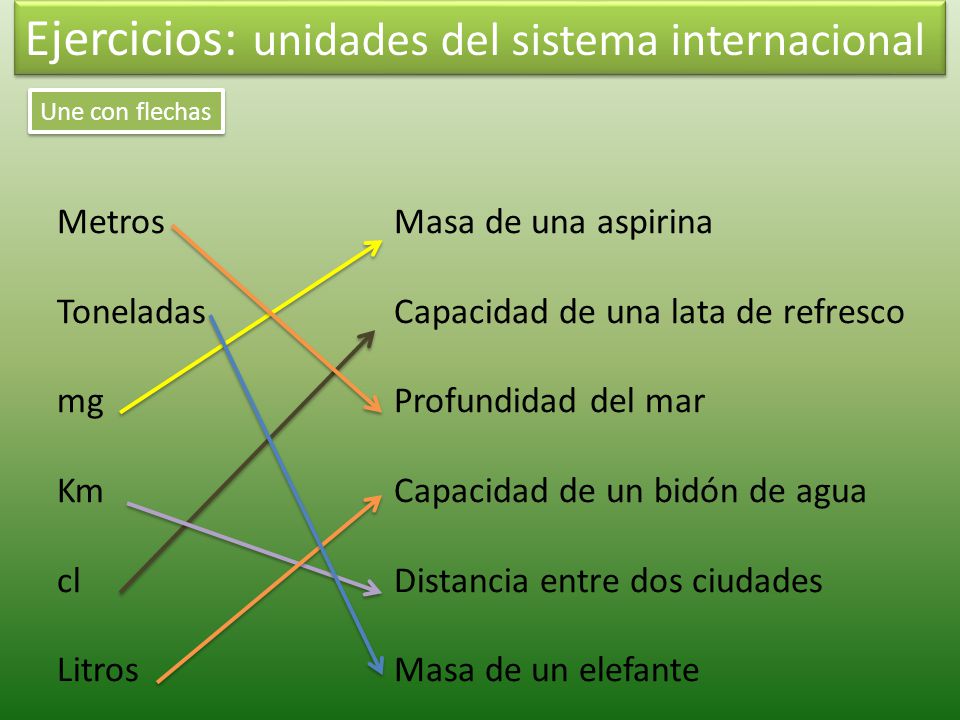 Ejercicios: unidades del sistema internacional

Une con flechas

Metros
Toneladas
mg
Km
cl
Litros

Masa de una aspirina
Capacidad de una lata de refresco
Profundidad del mar
Capacidad de un bidón de agua
Distancia entre dos ciudades
Masa de un elefante